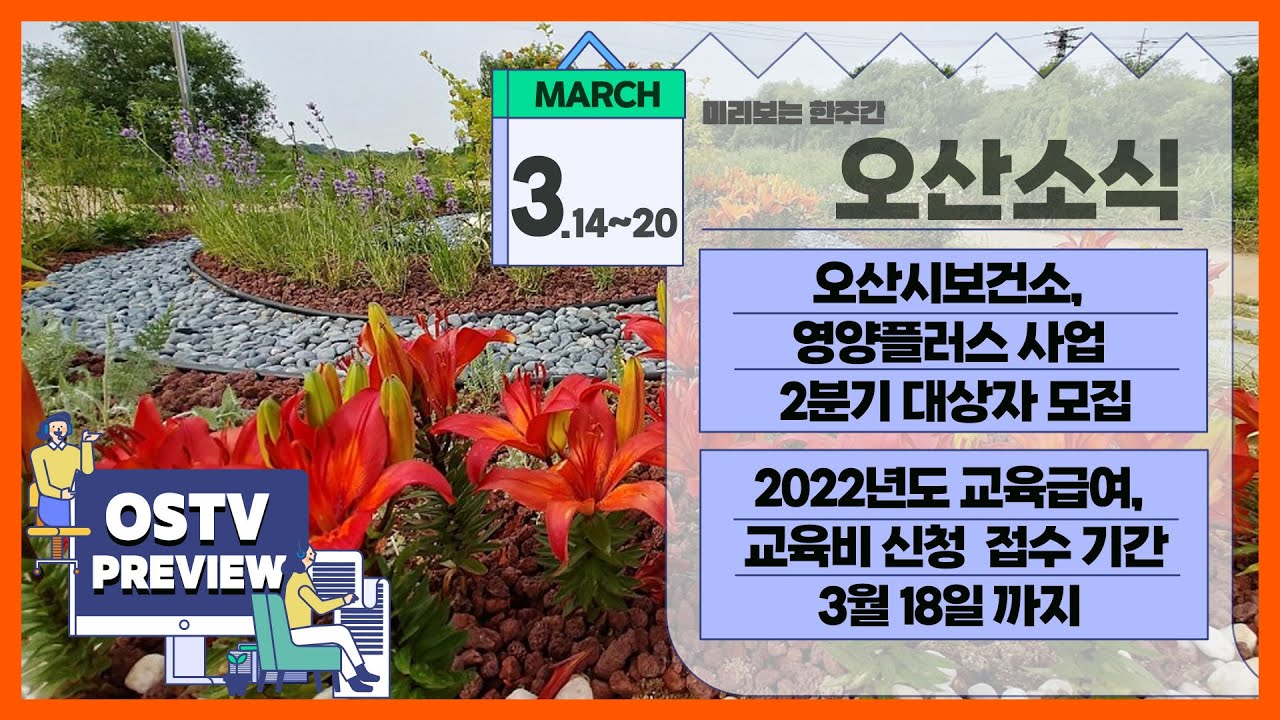 MARCH

3.14~20

미리보는 한주간

오산소식

오산시보건소, 영양플러스 사업 2분기 대상자 모집

2022년도 교육급여, 교육비 신청 접수 기간 3월 18일 까지

OSTV PREVIEW